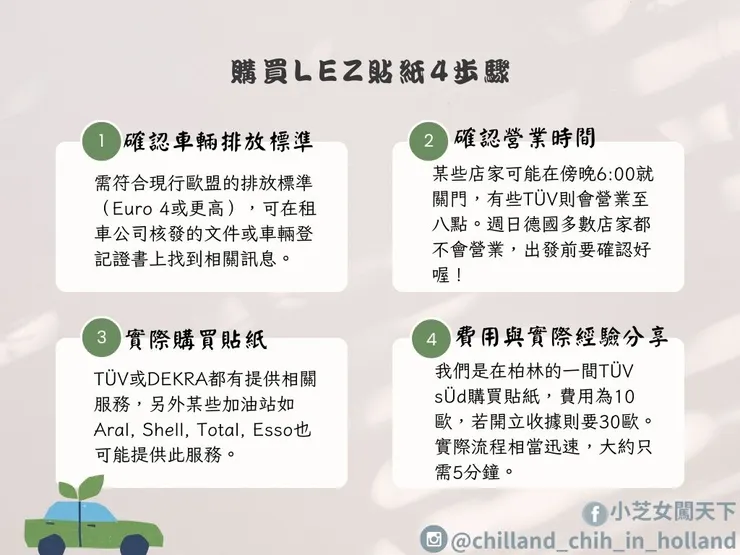 購買LEZ貼紙4步驟

1 確認車輛排放標準

需符合現行歐盟的排放標準（Euro 4或更高），可在租車公司核發的文件或車輛登記證書上找到相關訊息。

2 確認營業時間

某些店家可能在傍晚6:00就關門，有些TÜV則會營業至八點。週日德國多數店家都不會營業，出發前要確認好喔！

3 實際購買貼紙

TÜV或DEKRA都有提供相關服務，另外某些加油站如Aral, Shell, Total, Esso也可能提供此服務。

4 費用與實際經驗分享

我們是在柏林的一間TÜV sÜd購買貼紙，費用為10歐，若開立收據則要30歐。實際流程相當迅速，大約只需5分鐘。

小芝女闖天下
@chilland_chih_in_holland